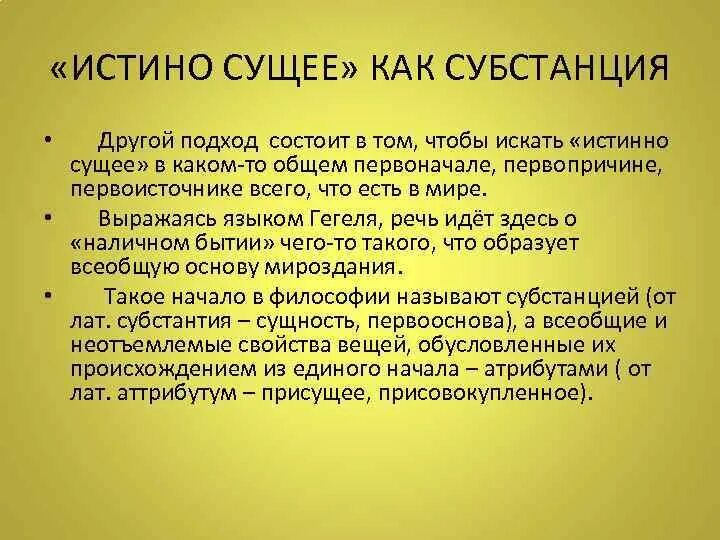 «ИСТИНО СУЩЕЕ» КАК СУБСТАНЦИЯ

• Другой подход состоит в том, чтобы искать «истинно сущее» в каком-то общем первоначале, первопричине, первоисточнике всего, что есть в мире.

• Выражаясь языком Гегеля, речь идёт здесь о «наличном бытии» чего-то такого, что образует всеобщую основу мироздания.

• Такое начало в философии называют субстанцией (от лат. субстантия – сущность, первооснова), а всеобщие и неотъемлемые свойства вещей, обусловленные их происхождением из единого начала – атрибутами ( от лат. аттрибутум – присущее, присовокупленное).